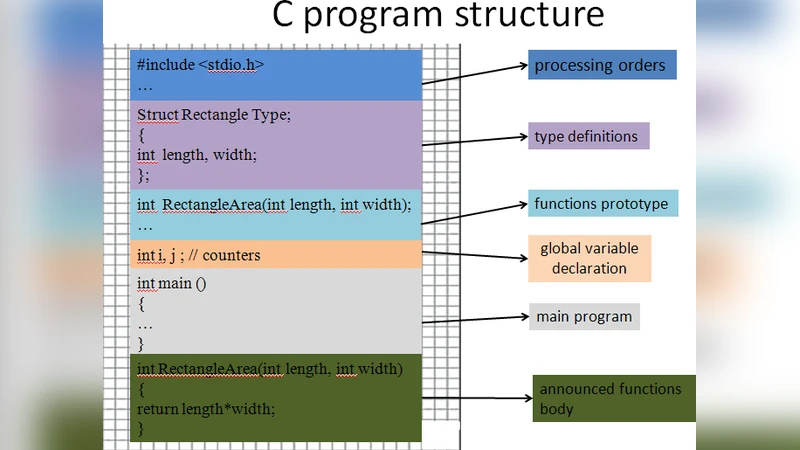 C program structure

#include <stdio.h>
…

Struct Rectangle Type;
{
int length, width;
};

int RectangleArea(int length, int width);
…

int i, j ; // counters

int main ()
{
…
}

int RectangleArea(int length, int width)
{
return length*width;
}

processing orders

type definitions

functions prototype

global variable declaration

main program

announced functions body